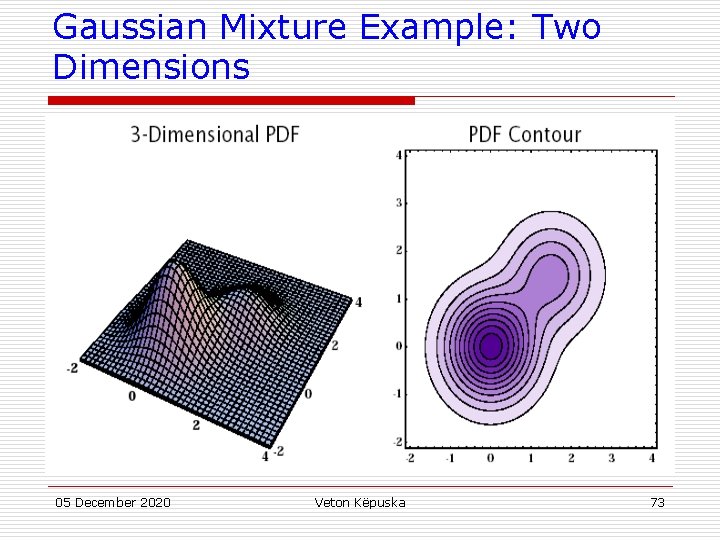 Gaussian Mixture Example: Two Dimensions

3-Dimensional PDF

-2
0
2
4
-2
0
2
4

PDF Contour

4
3
2
1
0
-1
-2
-2 -1 0 1 2 3 4

05 December 2020

Veton Këpuska

73